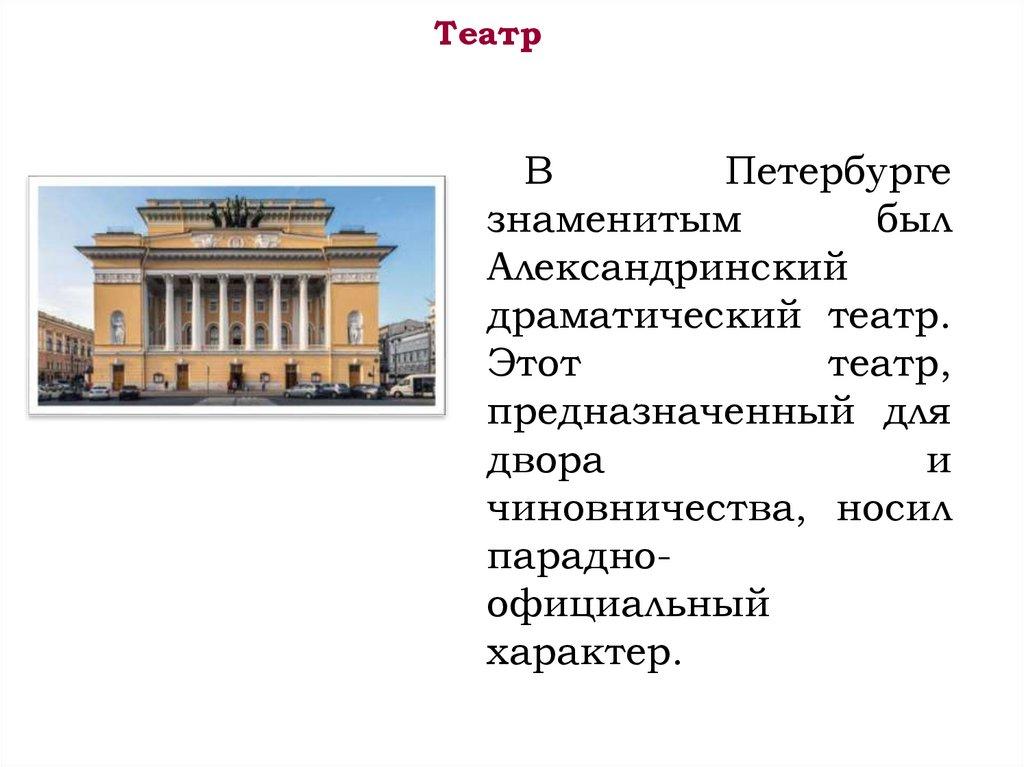 Театр

В Петербурге знаменитым был Александринский драматический театр. Этот театр, предназначенный для двора и чиновничества, носил парадно-официальный характер.